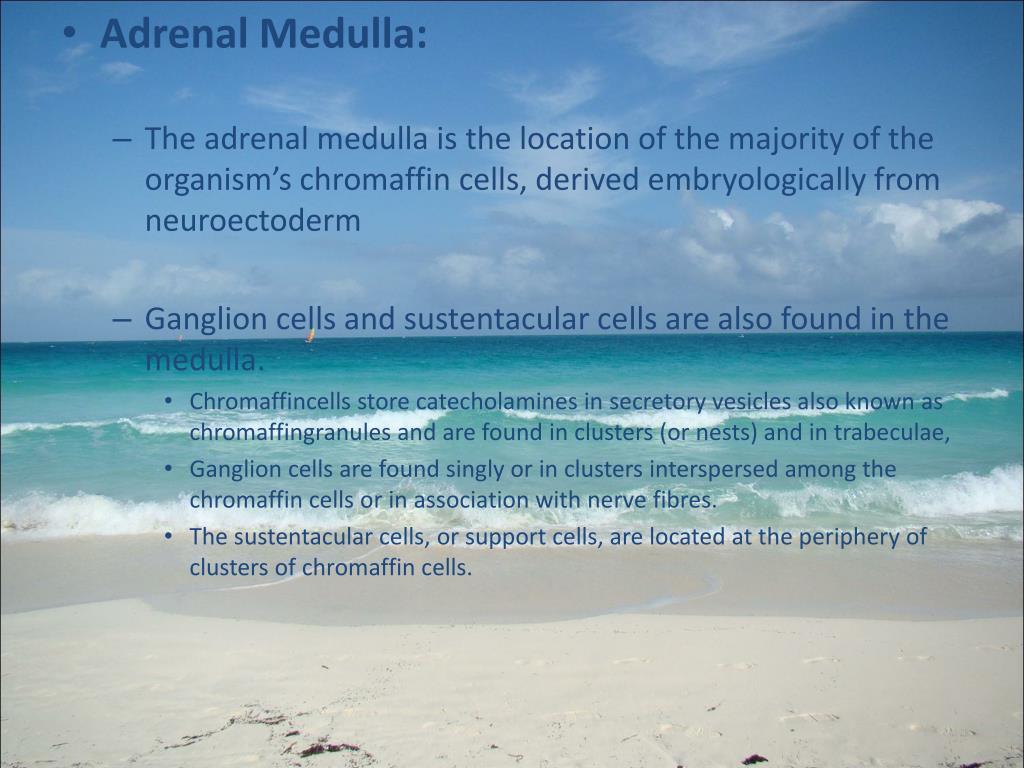 • Adrenal Medulla:

– The adrenal medulla is the location of the majority of the organism’s chromaffin cells, derived embryologically from neuroectoderm

– Ganglion cells and sustentacular cells are also found in the medulla.

• Chromaffincells store catecholamines in secretory vesicles also known as chromaffingranules and are found in clusters (or nests) and in trabeculae,

• Ganglion cells are found singly or in clusters interspersed among the chromaffin cells or in association with nerve fibres.

• The sustentacular cells, or support cells, are located at the periphery of clusters of chromaffin cells.